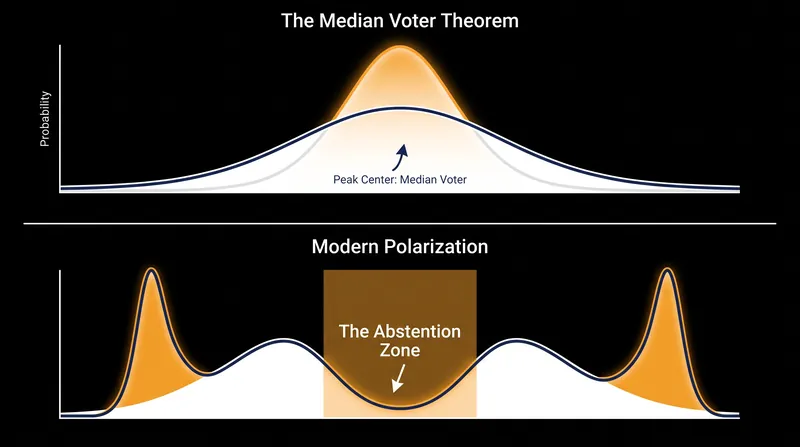 The Median Voter Theorem

Probability

Peak Center: Median Voter

Modern Polarization

The Abstention Zone